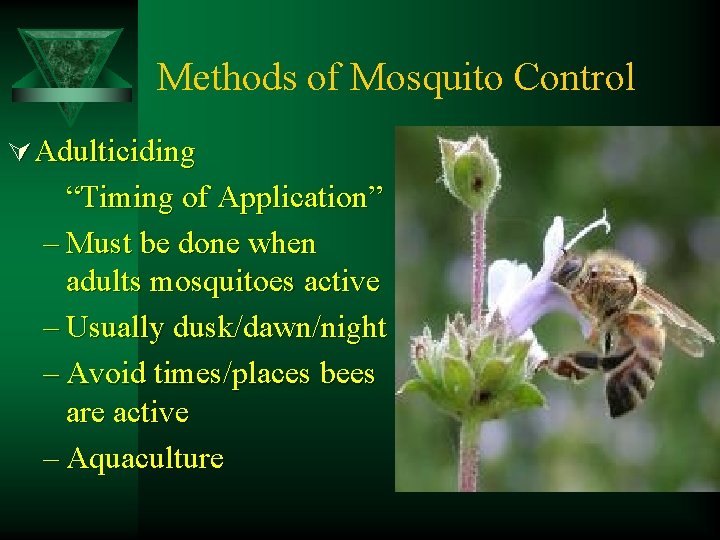 Methods of Mosquito Control

Adulticiding

“Timing of Application”

– Must be done when adults mosquitoes active

– Usually dusk/dawn/night

– Avoid times/places bees are active

– Aquaculture